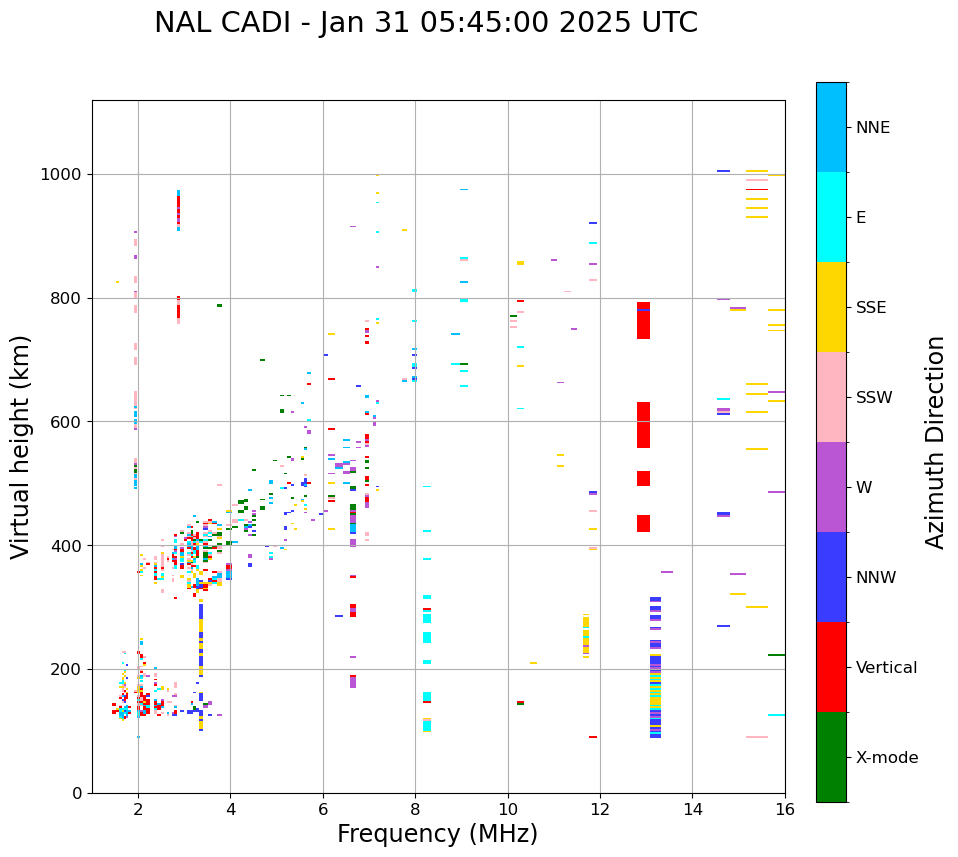 NAL CADI - Jan 31 05:45:00 2025 UTC

Virtual height (km)

1000
800
600
400
200
0

2
4
6
8
10
12
14
16

Frequency (MHz)

NNE
E
SSE
SSW
W
NNW
Vertical
X-mode

Azimuth Direction